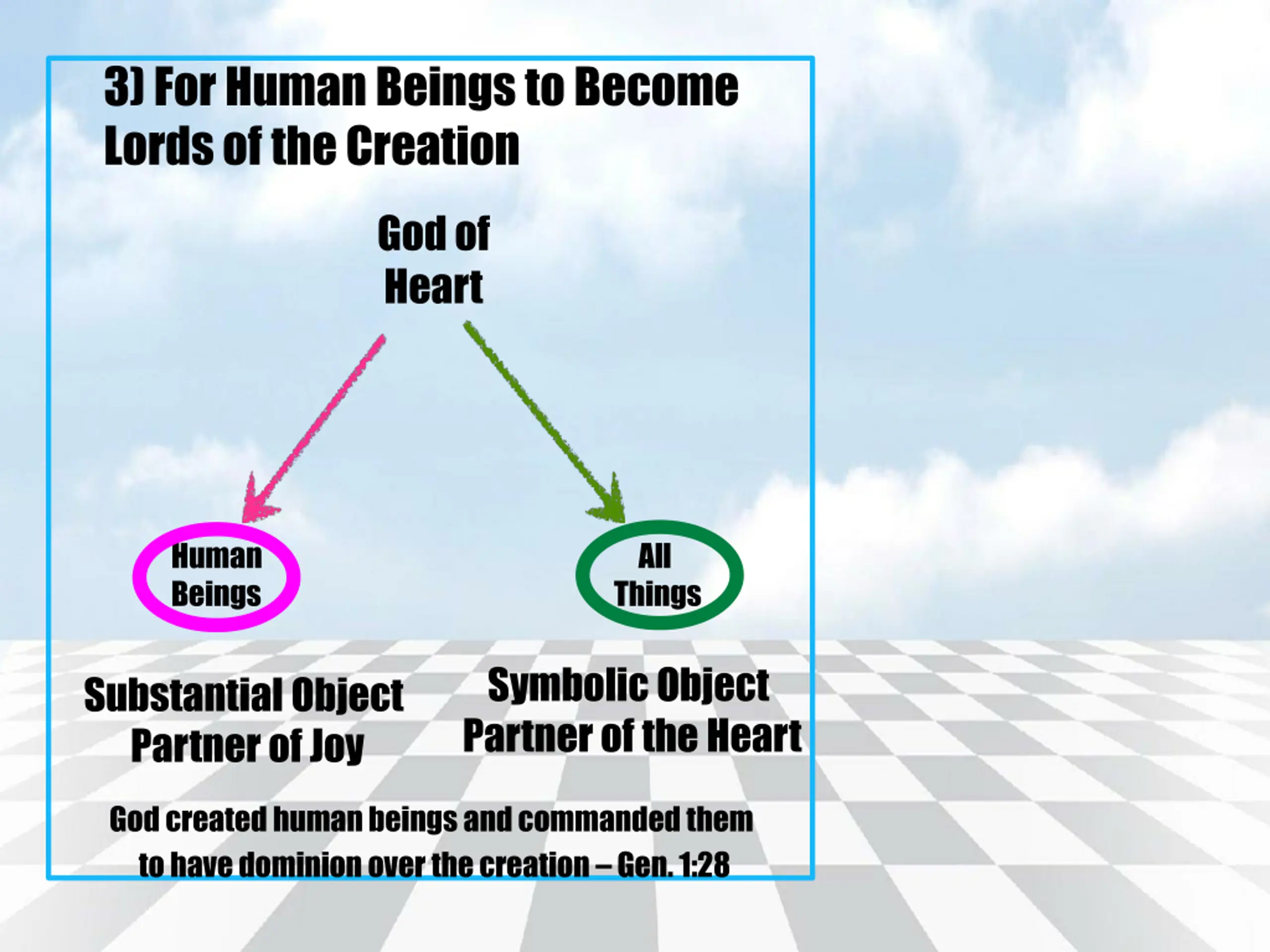 3) For Human Beings to Become Lords of the Creation

God of Heart

Human Beings

All Things

Substantial Object
Partner of Joy

Symbolic Object
Partner of the Heart

God created human beings and commanded them to have dominion over the creation – Gen. 1:28